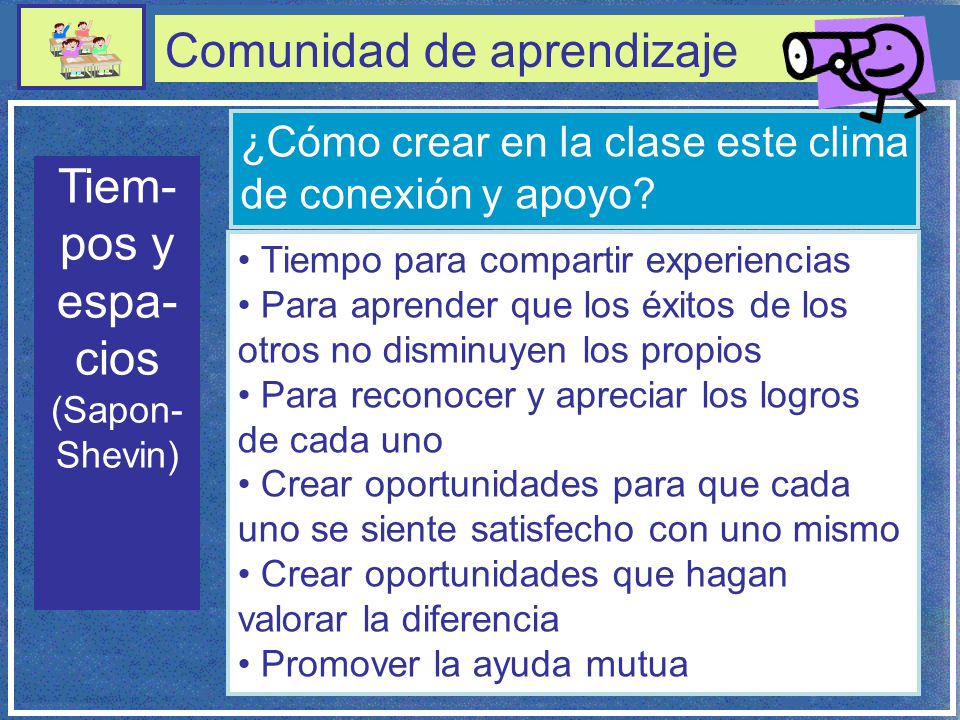 Comunidad de aprendizaje

Tiempos y espacios
(Sapon-Shevin)

¿Cómo crear en la clase este clima de conexión y apoyo?

• Tiempo para compartir experiencias
• Para aprender que los éxitos de los otros no disminuyen los propios
• Para reconocer y apreciar los logros de cada uno
• Crear oportunidades para que cada uno se siente satisfecho con uno mismo
• Crear oportunidades que hagan valorar la diferencia
• Promover la ayuda mutua